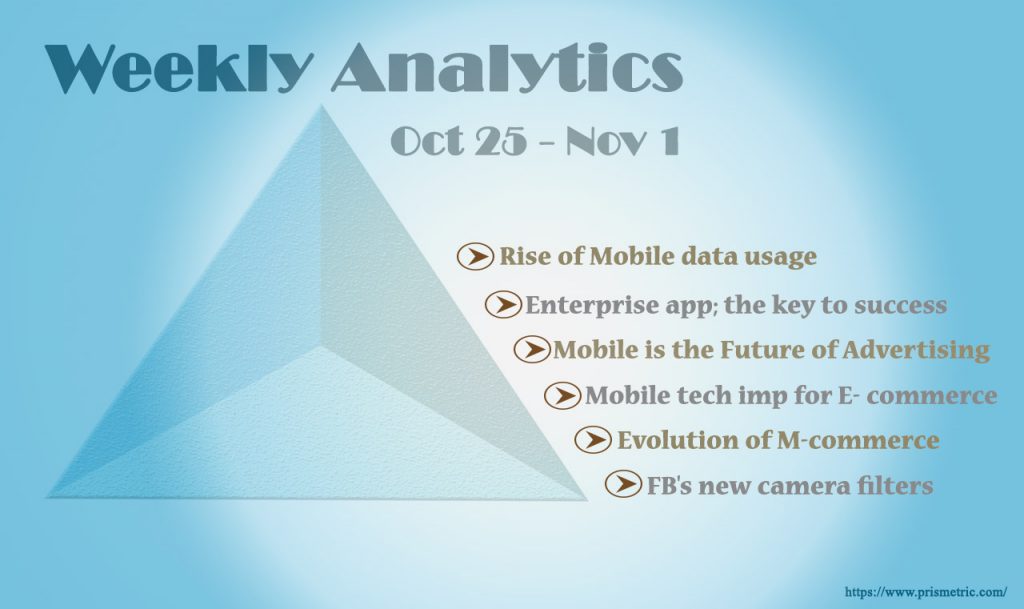 Weekly Analytics

Oct 25 - Nov 1

Rise of Mobile data usage

Enterprise app; the key to success

Mobile is the Future of Advertising

Mobile tech imp for E- commerce

Evolution of M-commerce

FB's new camera filters

https://www.prismetric.com/